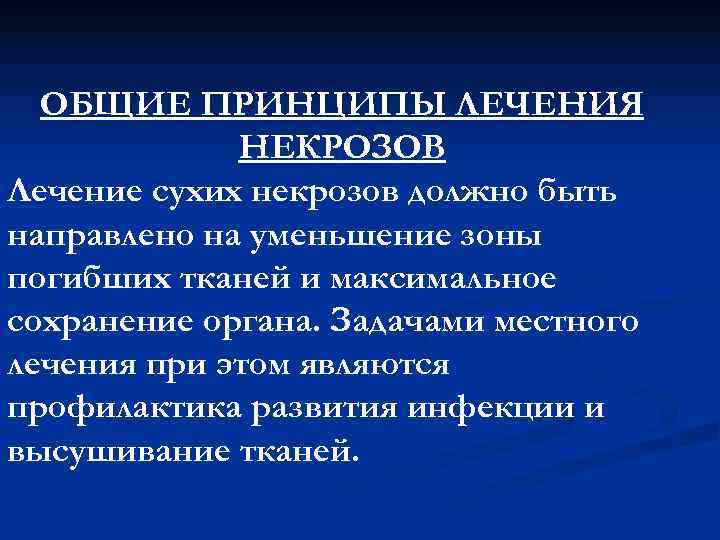 ОБЩИЕ ПРИНЦИПЫ ЛЕЧЕНИЯ НЕКРОЗОВ

Лечение сухих некрозов должно быть направлено на уменьшение зоны погибших тканей и максимальное сохранение органа. Задачами местного лечения при этом являются профилактика развития инфекции и высушивание тканей.